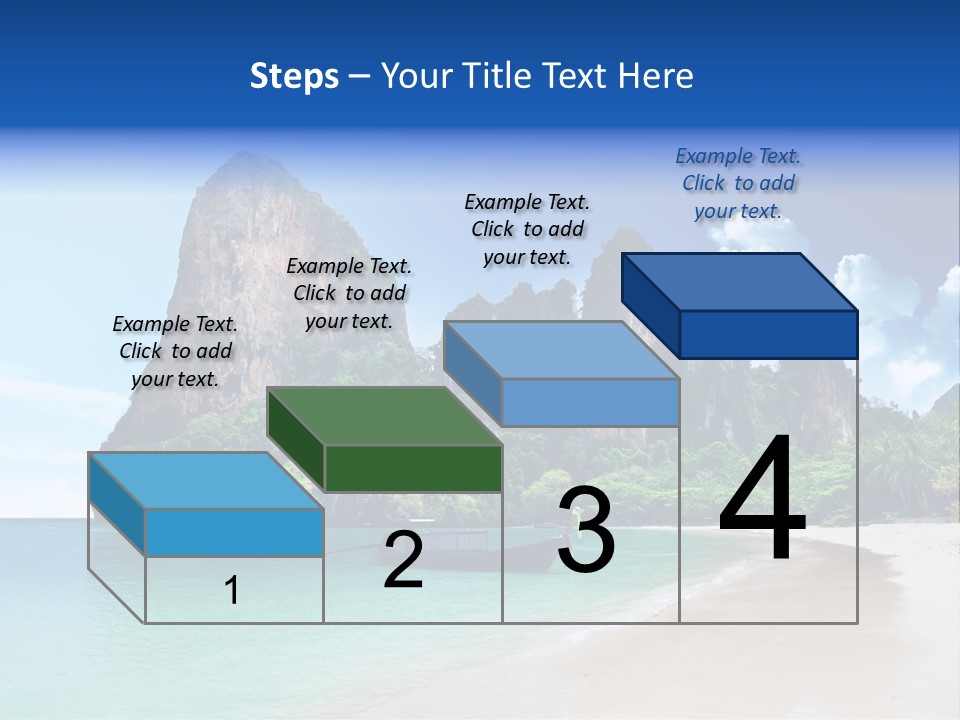 Steps – Your Title Text Here

Example Text. Click to add your text.

Example Text. Click to add your text.

Example Text. Click to add your text.

Example Text. Click to add your text.

1

2

3

4